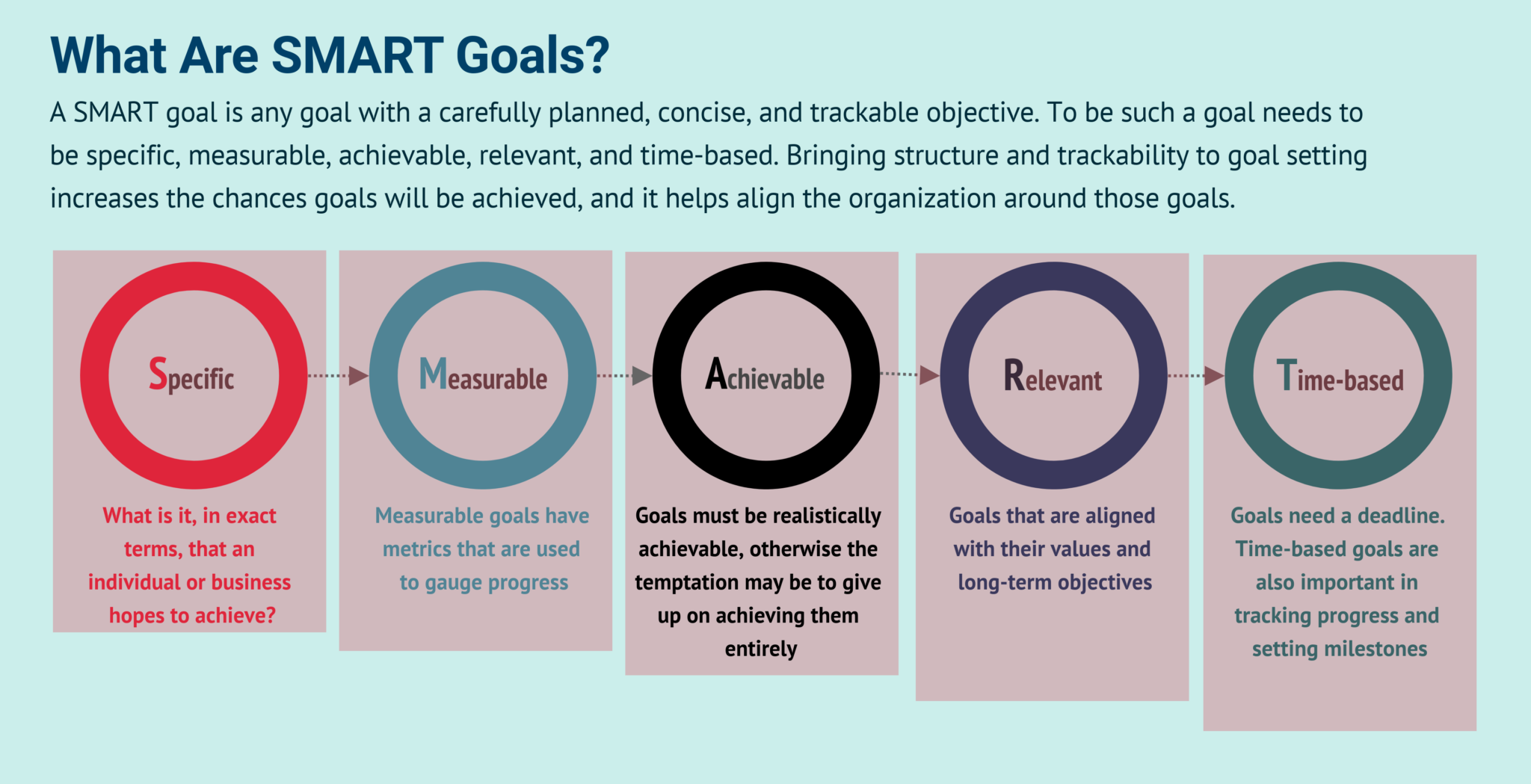 What Are SMART Goals?

A SMART goal is any goal with a carefully planned, concise, and trackable objective. To be such a goal needs to be specific, measurable, achievable, relevant, and time-based. Bringing structure and trackability to goal setting increases the chances goals will be achieved, and it helps align the organization around those goals.

Specific

What is it, in exact terms, that an individual or business hopes to achieve?

Measurable

Measurable goals have metrics that are used to gauge progress

Achievable

Goals must be realistically achievable, otherwise the temptation may be to give up on achieving them entirely

Relevant

Goals that are aligned with their values and long-term objectives

Time-based

Goals need a deadline. Time-based goals are also important in tracking progress and setting milestones